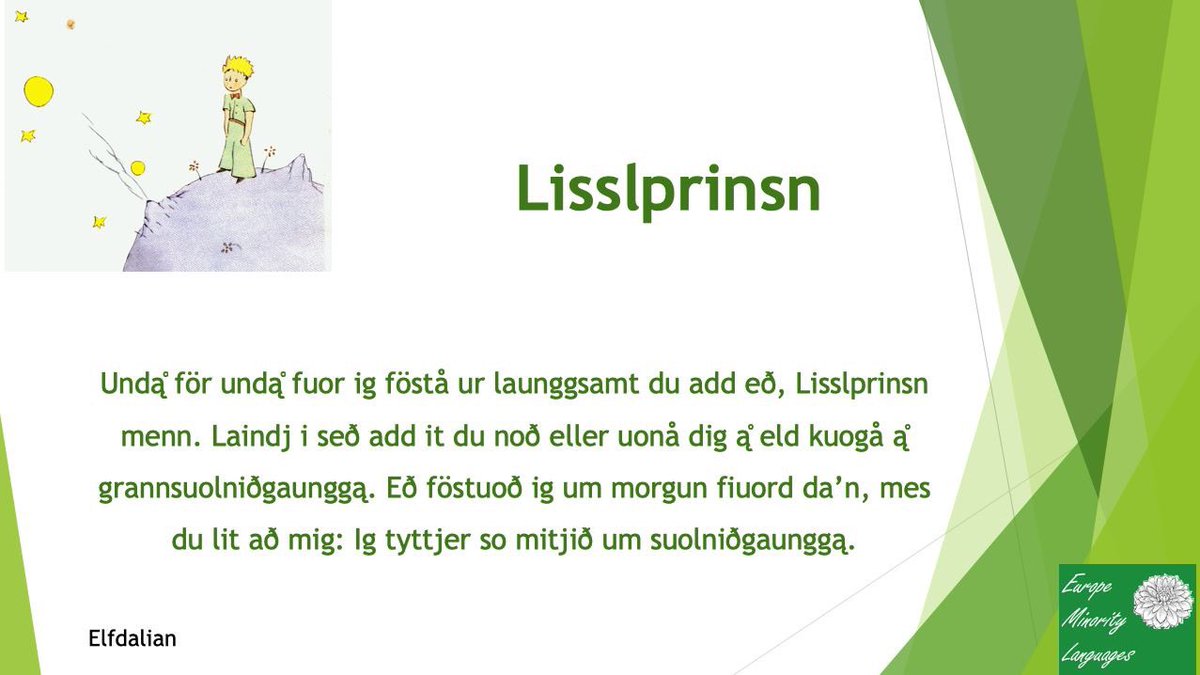 Lisslprinsn

Undą̊ för undą̊ fuor ig föstå ur launggsamt du add eð, Lisslprinsn menn. Laindj i seð add it du noð eller uonå dig ą̊ eld kuogå ą̊ grannsuolniðgaunggą. Eð föstuoð ig um morgun fiuord da'n, mes du lit að mig: Ig tyttjer so mitjið um suolniðgaunggą.

Elfdalian

Europe Minority Languages